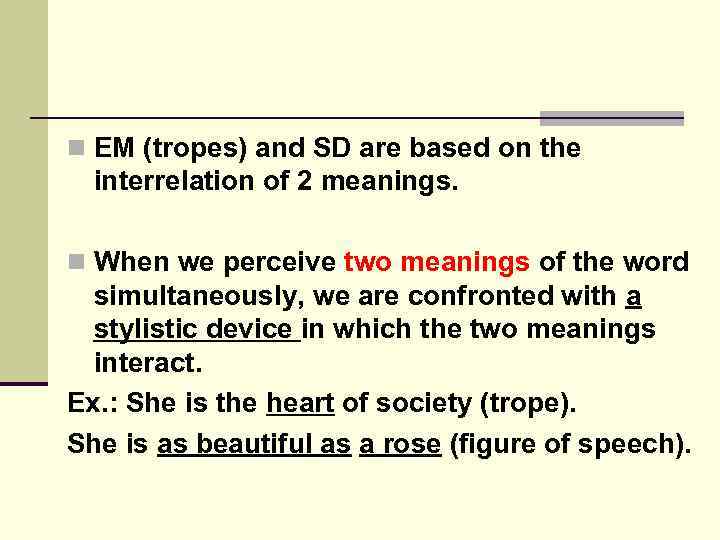 EM (tropes) and SD are based on the interrelation of 2 meanings.

When we perceive two meanings of the word simultaneously, we are confronted with a stylistic device in which the two meanings interact.

Ex.: She is the heart of society (trope).

She is as beautiful as a rose (figure of speech).